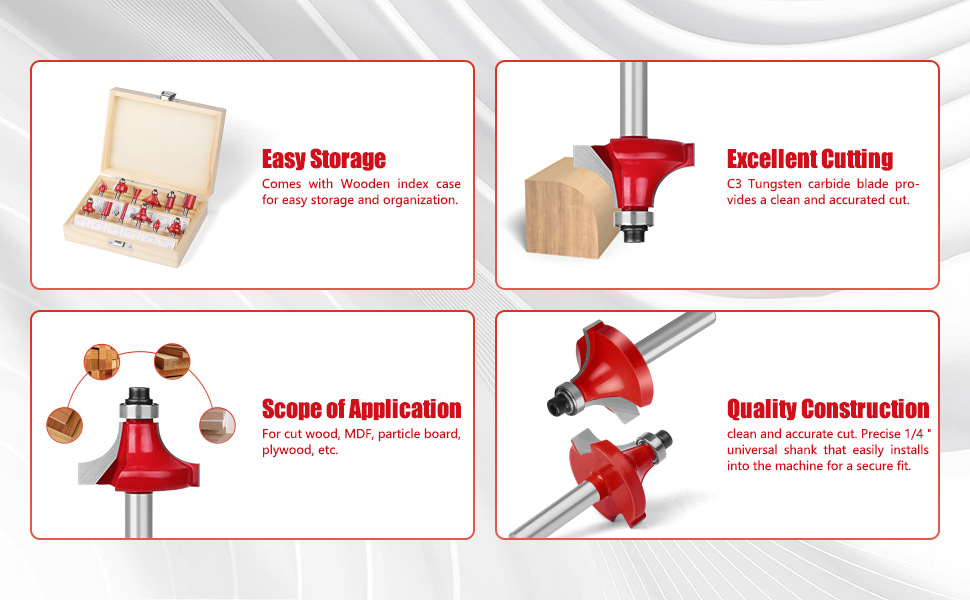 Easy Storage

Comes with Wooden index case for easy storage and organization.

Excellent Cutting

C3 Tungsten carbide blade provides a clean and accurated cut.

Scope of Application

For cut wood, MDF, particle board, plywood, etc.

Quality Construction

clean and accurate cut. Precise 1/4 " universal shank that easily installs into the machine for a secure fit.